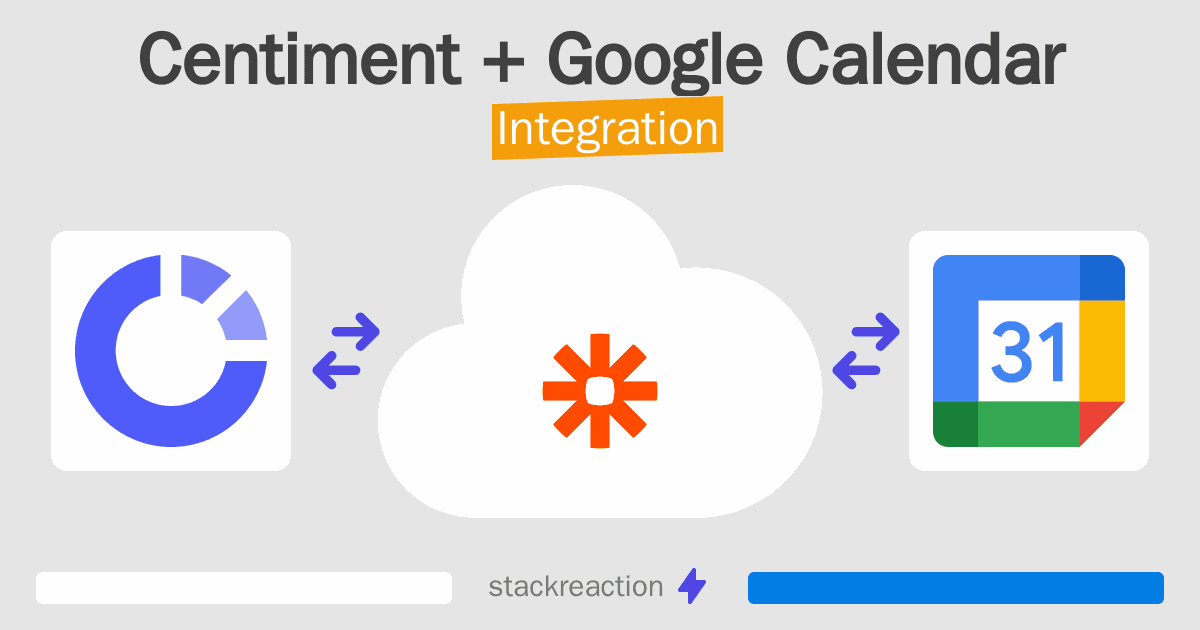 Centiment + Google Calendar
Integration

31

stackreaction